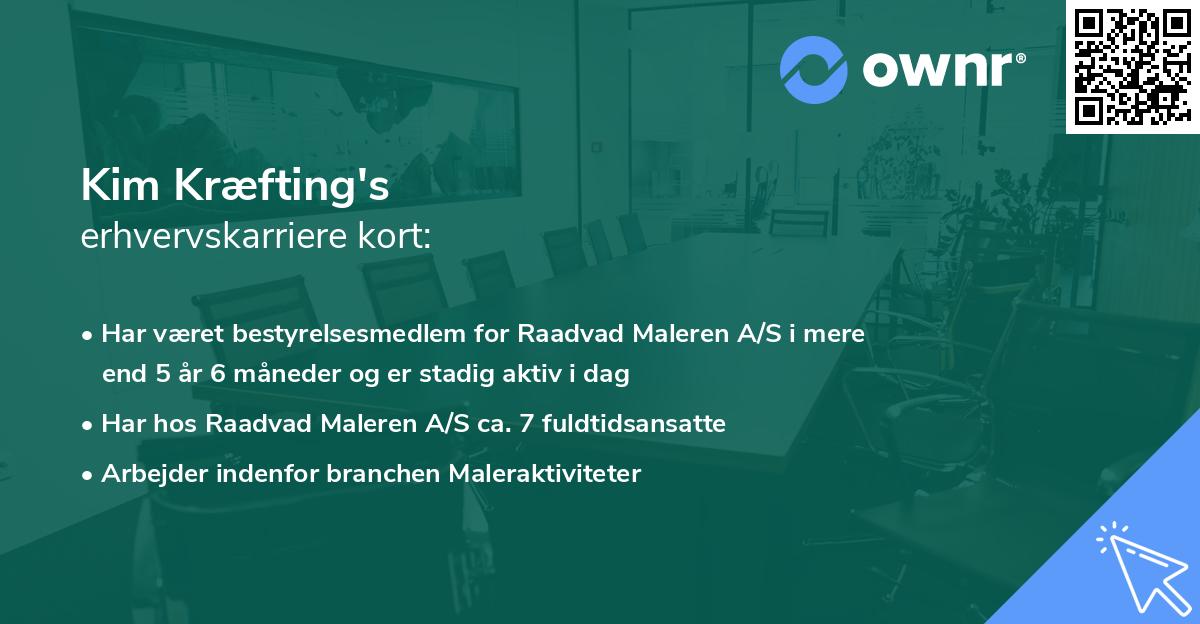 ownr®

Kim Kræfting's
erhvervskarriere kort:

• Har været bestyrelsesmedlem for Raadvad Maleren A/S i mere end 5 år 6 måneder og er stadig aktiv i dag
• Har hos Raadvad Maleren A/S ca. 7 fuldtidsansatte
• Arbejder indenfor branchen Maleraktiviteter